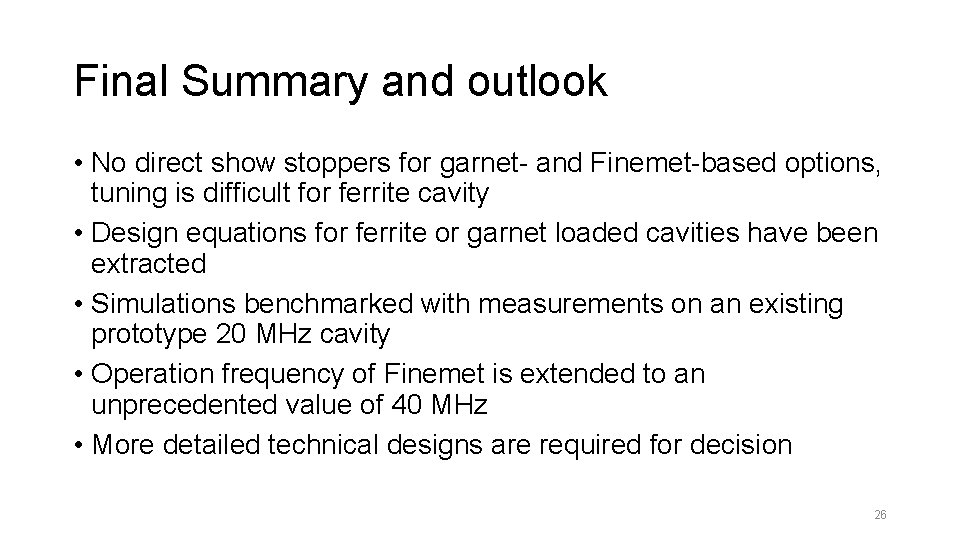 Final Summary and outlook

• No direct show stoppers for garnet- and Finemet-based options, tuning is difficult for ferrite cavity
• Design equations for ferrite or garnet loaded cavities have been extracted
• Simulations benchmarked with measurements on an existing prototype 20 MHz cavity
• Operation frequency of Finemet is extended to an unprecedented value of 40 MHz
• More detailed technical designs are required for decision

26